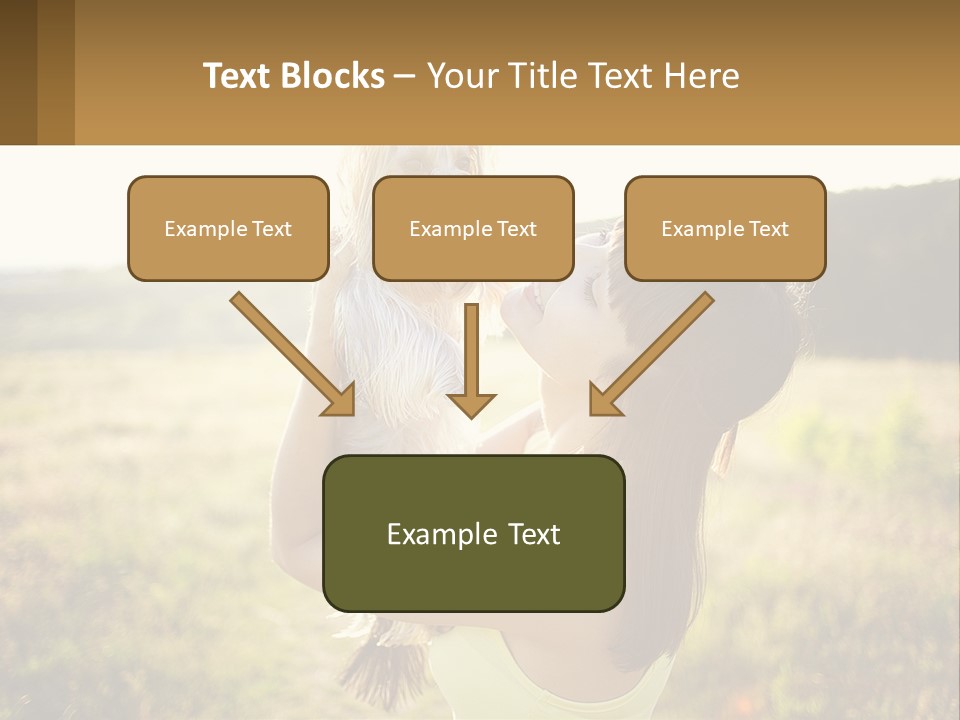 Text Blocks – Your Title Text Here

Example Text

Example Text

Example Text

Example Text